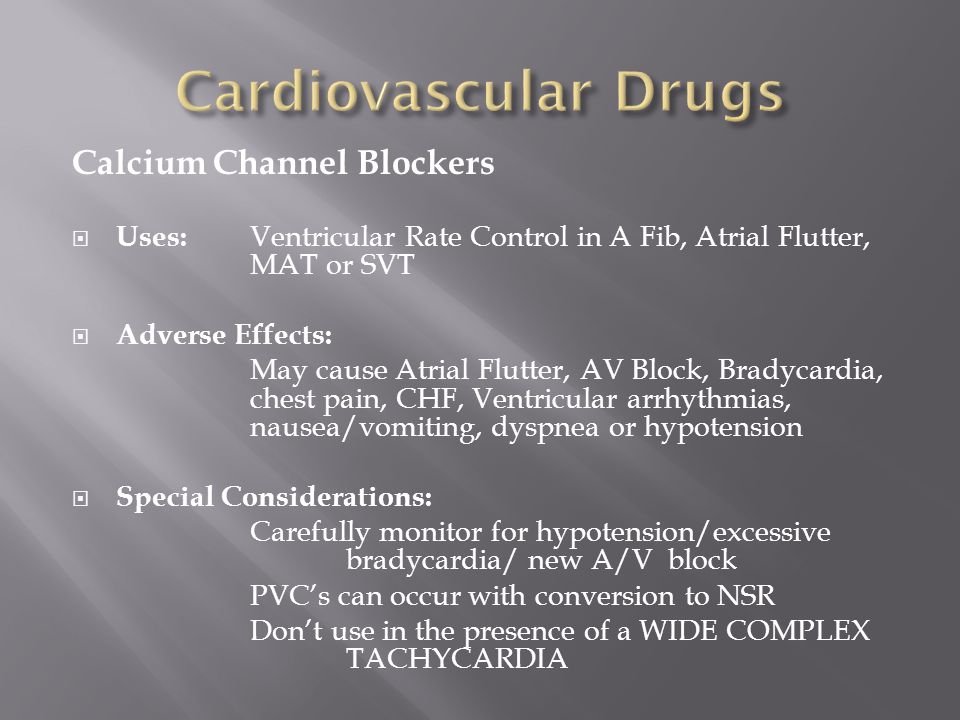 Cardiovascular Drugs

Calcium Channel Blockers

Uses: Ventricular Rate Control in A Fib, Atrial Flutter, MAT or SVT

Adverse Effects:
May cause Atrial Flutter, AV Block, Bradycardia, chest pain, CHF, Ventricular arrhythmias, nausea/vomiting, dyspnea or hypotension

Special Considerations:
Carefully monitor for hypotension/excessive bradycardia/ new A/V block
PVC's can occur with conversion to NSR
Don't use in the presence of a WIDE COMPLEX TACHYCARDIA